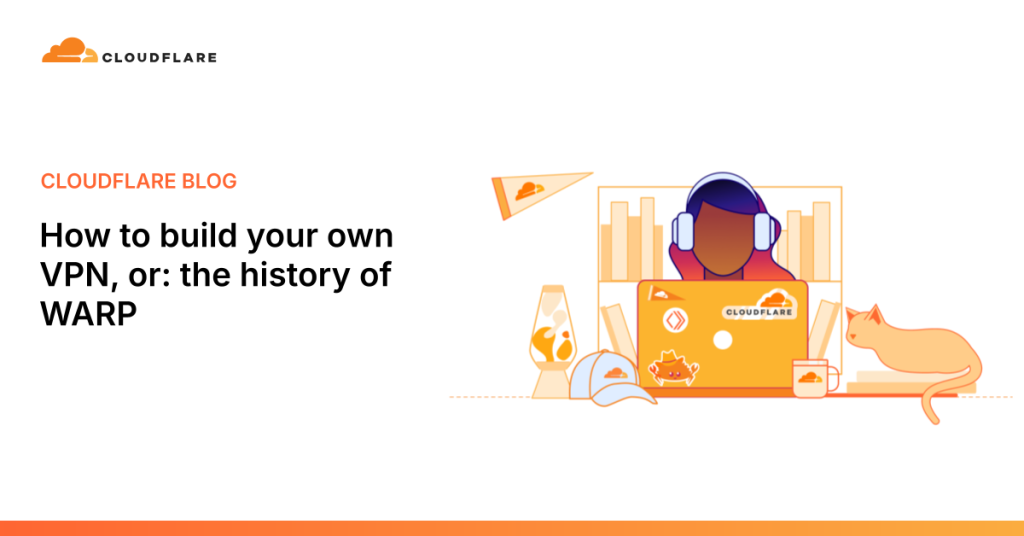 CLOUDFLARE

CLOUDFLARE BLOG

How to build your own VPN, or: the history of WARP

CLOUDFLARE